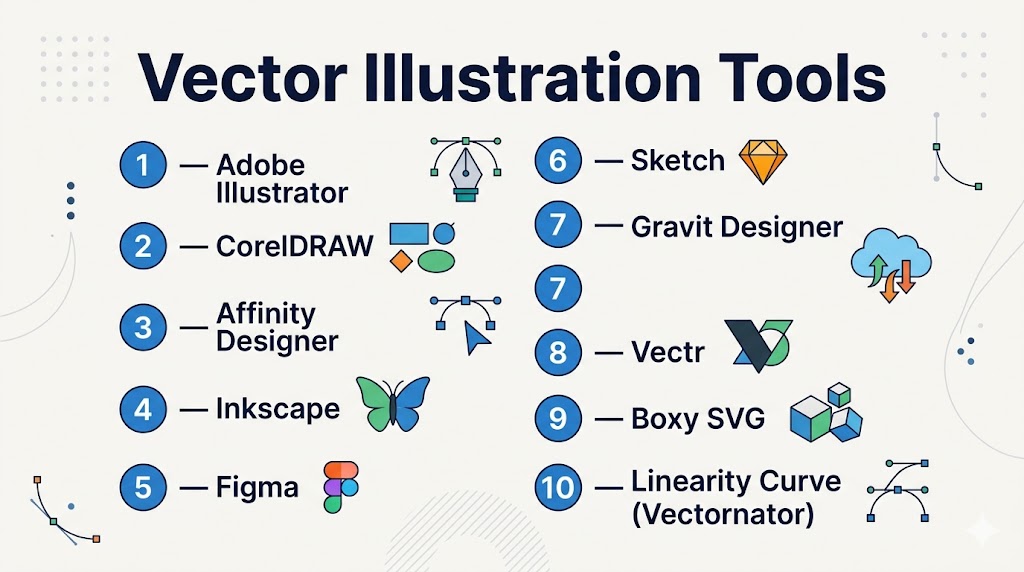 Vector Illustration Tools

1 — Adobe Illustrator

2 — CorelDRAW

3 — Affinity Designer

4 — Inkscape

5 — Figma

6 — Sketch

7 — Gravit Designer

7

8 — Vectr

9 — Boxy SVG

10 — Linearity Curve (Vectornator)